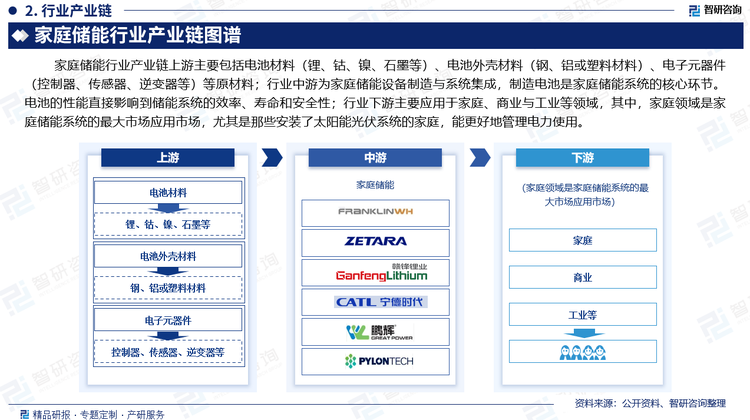 2. 行业产业链

智研咨询

家庭储能行业产业链图谱

家庭储能行业产业链上游主要包括电池材料（锂、钴、镍、石墨等）、电池外壳材料（钢、铝或塑料材料）、电子元器件（控制器、传感器、逆变器等）等原材料；行业中游为家庭储能设备制造与系统集成，制造电池是家庭储能系统的核心环节。电池的性能直接影响到储能系统的效率、寿命和安全性；行业下游主要应用于家庭、商业与工业等领域，其中，家庭领域是家庭储能系统的最大市场应用市场，尤其是那些安装了太阳能光伏系统的家庭，能更好地管理电力使用。

上游

电池材料

锂、钴、镍、石墨等

电池外壳材料

钢、铝或塑料材料

电子元器件

控制器、传感器、逆变器等

中游

家庭储能

FRANKLINWH

ZETARA

赣锋锂业 GanfengLithium

CATL 宁德时代

鹏辉 GREAT POWER

PYLONTECH

下游

（家庭领域是家庭储能系统的最大市场应用市场）

家庭

商业

工业等

精品研报 · 专题定制 · 产研服务

资料来源：公开资料、智研咨询整理